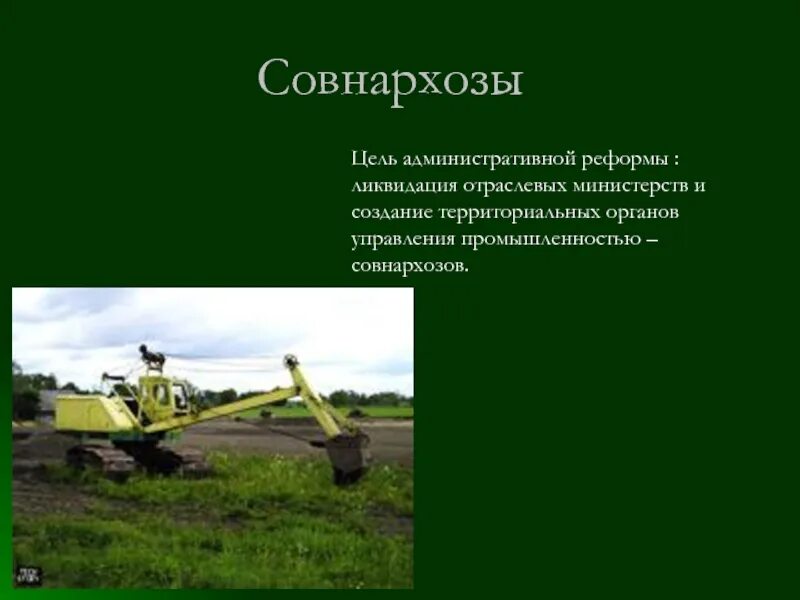 Совнархозы

Цель административной реформы : ликвидация отраслевых министерств и создание территориальных органов управления промышленностью – совнархозов.